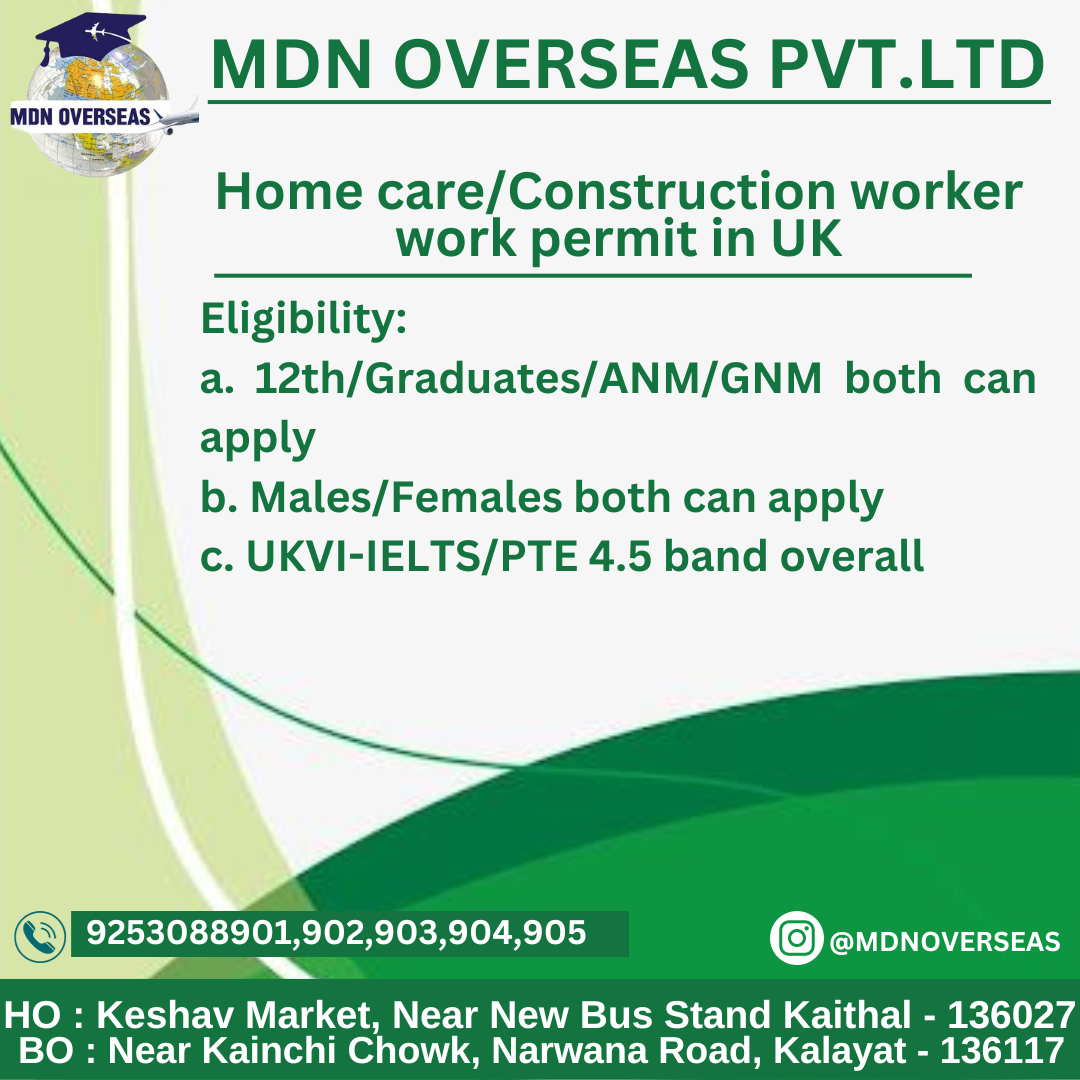 MDN OVERSEAS

MDN OVERSEAS PVT.LTD

Home care/Construction worker work permit in UK

Eligibility:
a. 12th/Graduates/ANM/GNM both can apply
b. Males/Females both can apply
c. UKVI-IELTS/PTE 4.5 band overall

9253088901,902,903,904,905

@MDNOVERSEAS

HO : Keshav Market, Near New Bus Stand Kaithal - 136027
BO : Near Kainchi Chowk, Narwana Road, Kalayat - 136117